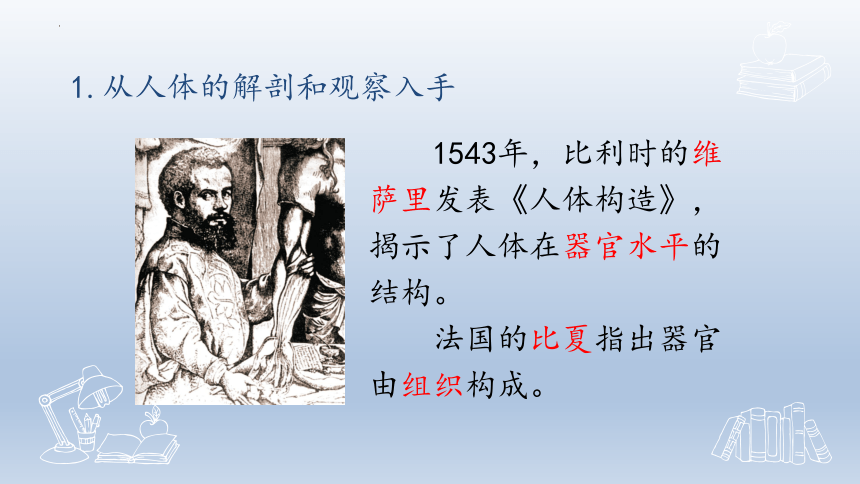 1. 从人体的解剖和观察入手

1543年，比利时的维萨里发表《人体构造》，揭示了人体在器官水平的结构。

法国的比夏指出器官由组织构成。